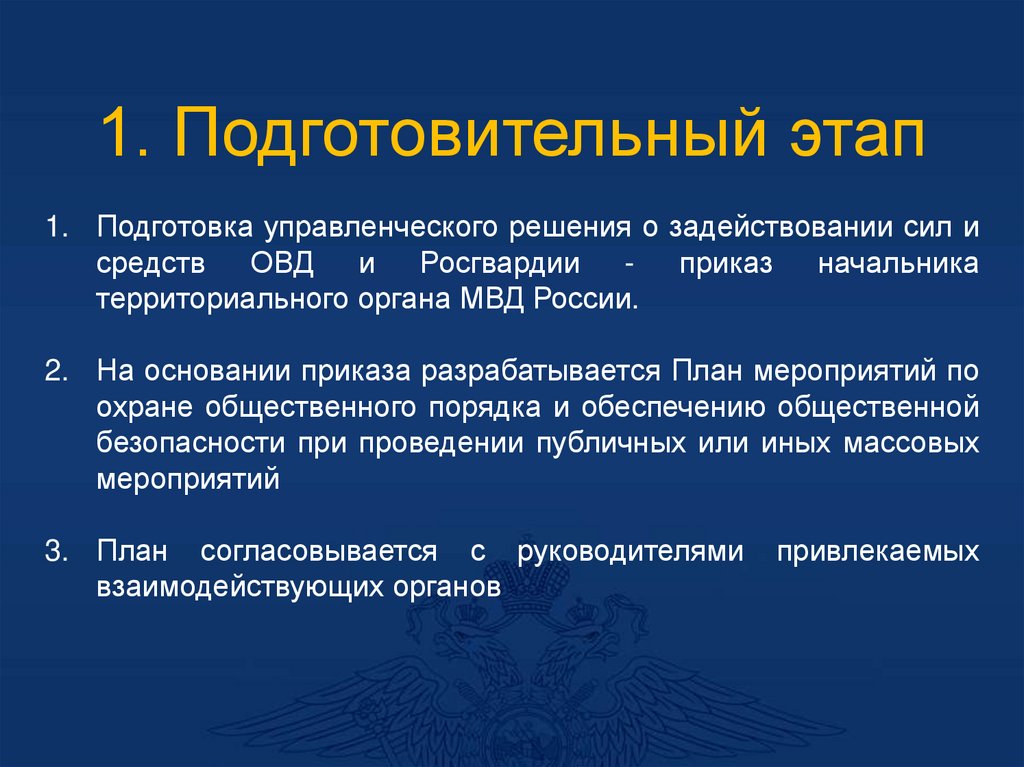 1. Подготовительный этап

1. Подготовка управленческого решения о задействовании сил и средств ОВД и Росгвардии - приказ начальника территориального органа МВД России.

2. На основании приказа разрабатывается План мероприятий по охране общественного порядка и обеспечению общественной безопасности при проведении публичных или иных массовых мероприятий

3. План согласовывается с руководителями привлекаемых взаимодействующих органов